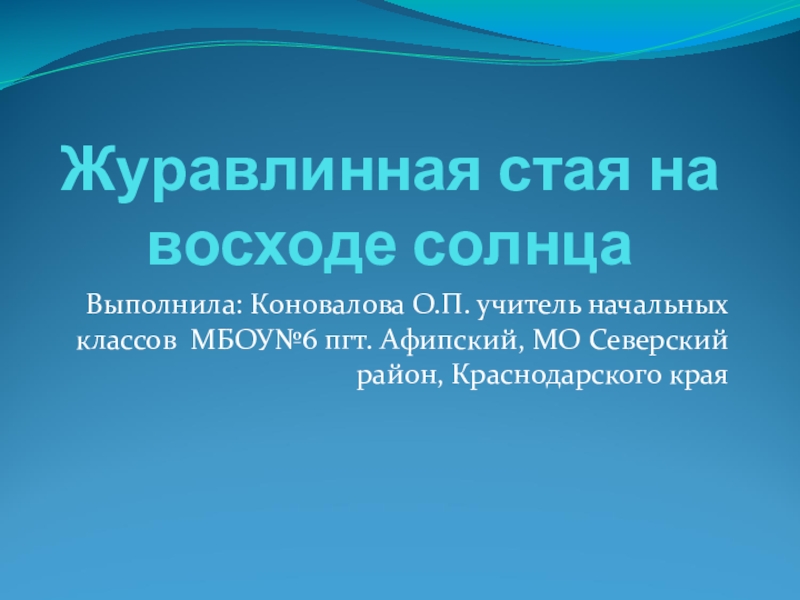 Журавлинная стая на восходе солнца

Выполнила: Коновалова О.П. учитель начальных классов МБОУ№6 пгт. Афипский, МО Северский район, Краснодарского края